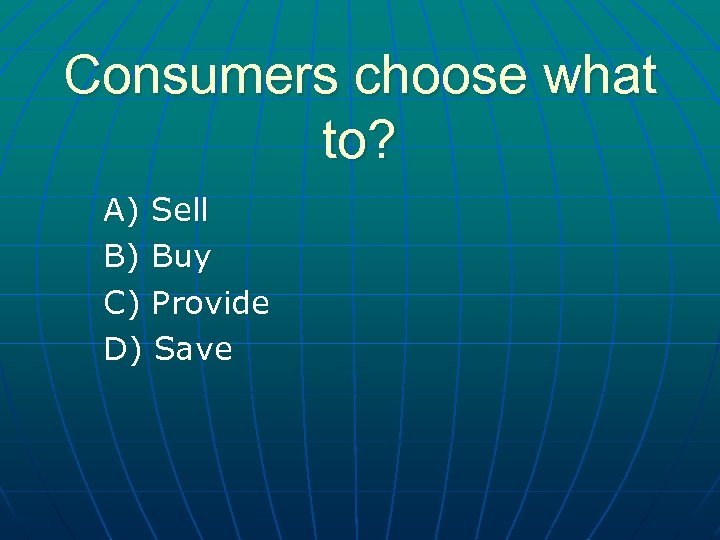 Consumers choose what to?

A) Sell
B) Buy
C) Provide
D) Save